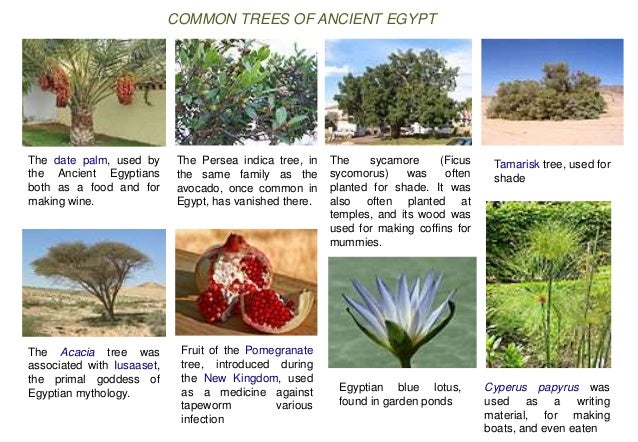 COMMON TREES OF ANCIENT EGYPT

The date palm, used by the Ancient Egyptians both as a food and for making wine.

The Persea indica tree, in the same family as the avocado, once common in Egypt, has vanished there.

The sycamore (Ficus sycomorus) was often planted for shade. It was also often planted at temples, and its wood was used for making coffins for mummies.

Tamarisk tree, used for shade

The Acacia tree was associated with Iusaaset, the primal goddess of Egyptian mythology.

Fruit of the Pomegranate tree, introduced during the New Kingdom, used as a medicine against tapeworm various infection

Egyptian blue lotus, found in garden ponds

Cyperus papyrus was used as a writing material, for making boats, and even eaten